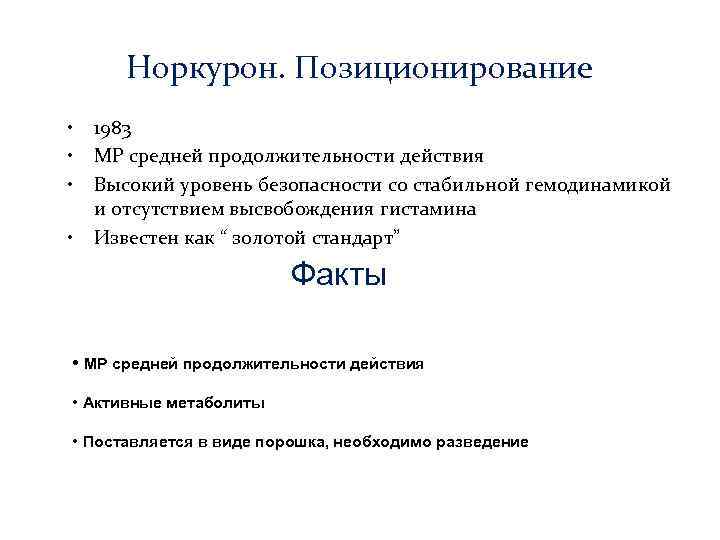 Норкурон. Позиционирование

• 1983
• МР средней продолжительности действия
• Высокий уровень безопасности со стабильной гемодинамикой и отсутствием высвобождения гистамина
• Известен как “ золотой стандарт”

Факты

• МР средней продолжительности действия

• Активные метаболиты

• Поставляется в виде порошка, необходимо разведение